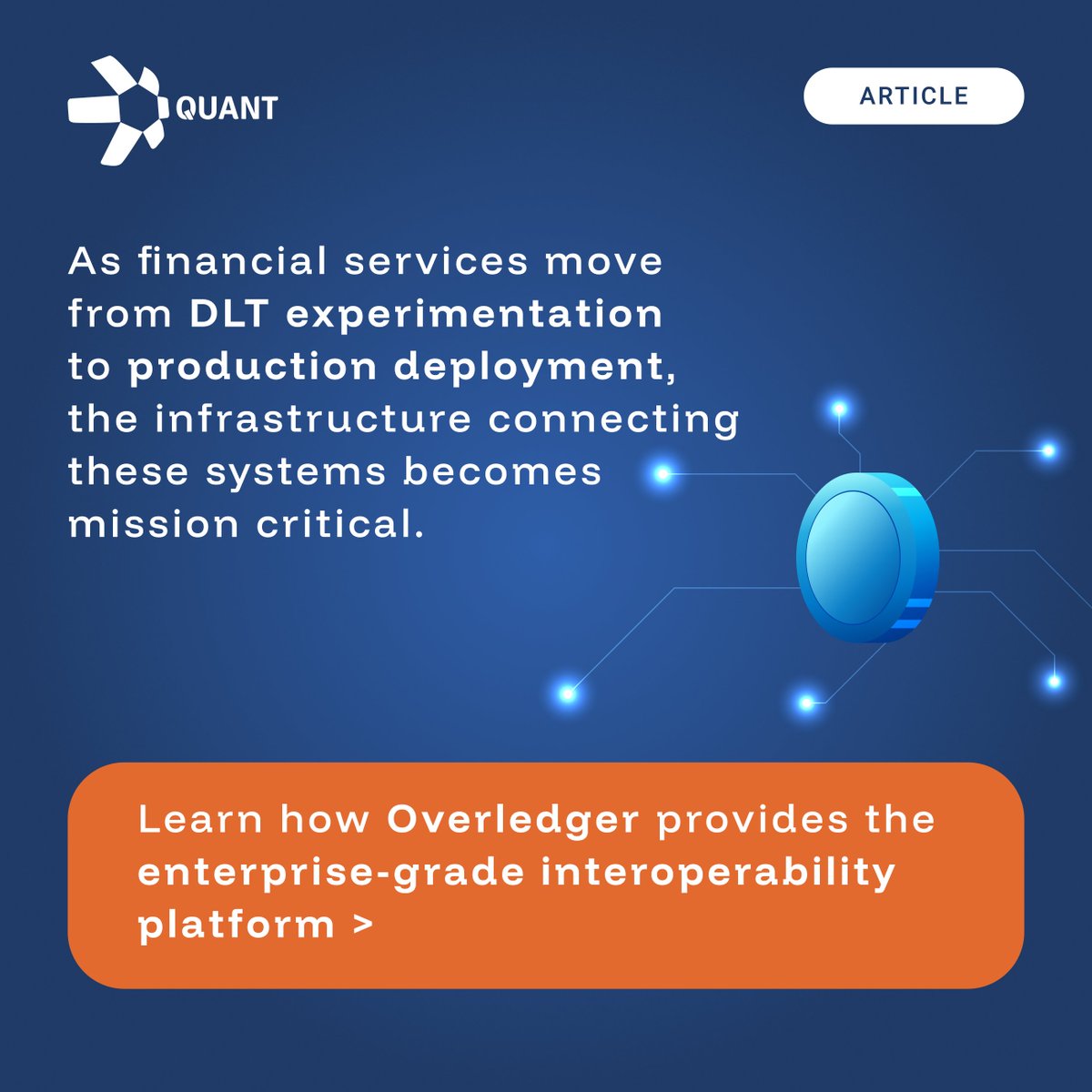 QUANT

ARTICLE

As financial services move from DLT experimentation to production deployment, the infrastructure connecting these systems becomes mission critical.

Learn how Overledger provides the enterprise-grade interoperability platform >